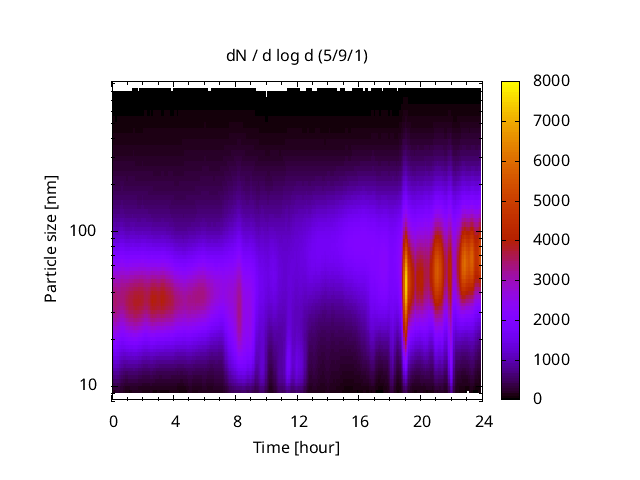 dN / d log d (5/9/1)

Particle size [nm]

100

10

0 4 8 12 16 20 24

Time [hour]

8000
7000
6000
5000
4000
3000
2000
1000
0